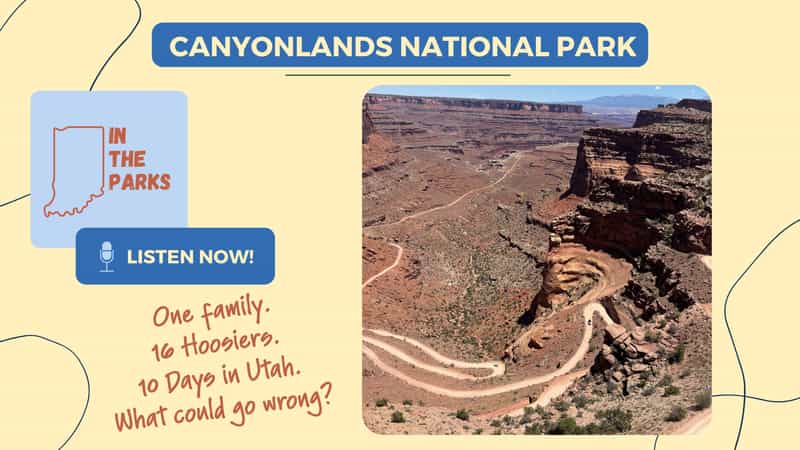 CANYONLANDS NATIONAL PARK

IN THE PARKS

LISTEN NOW!

One family.
16 Hoosiers.
10 Days in Utah.
What could go wrong?